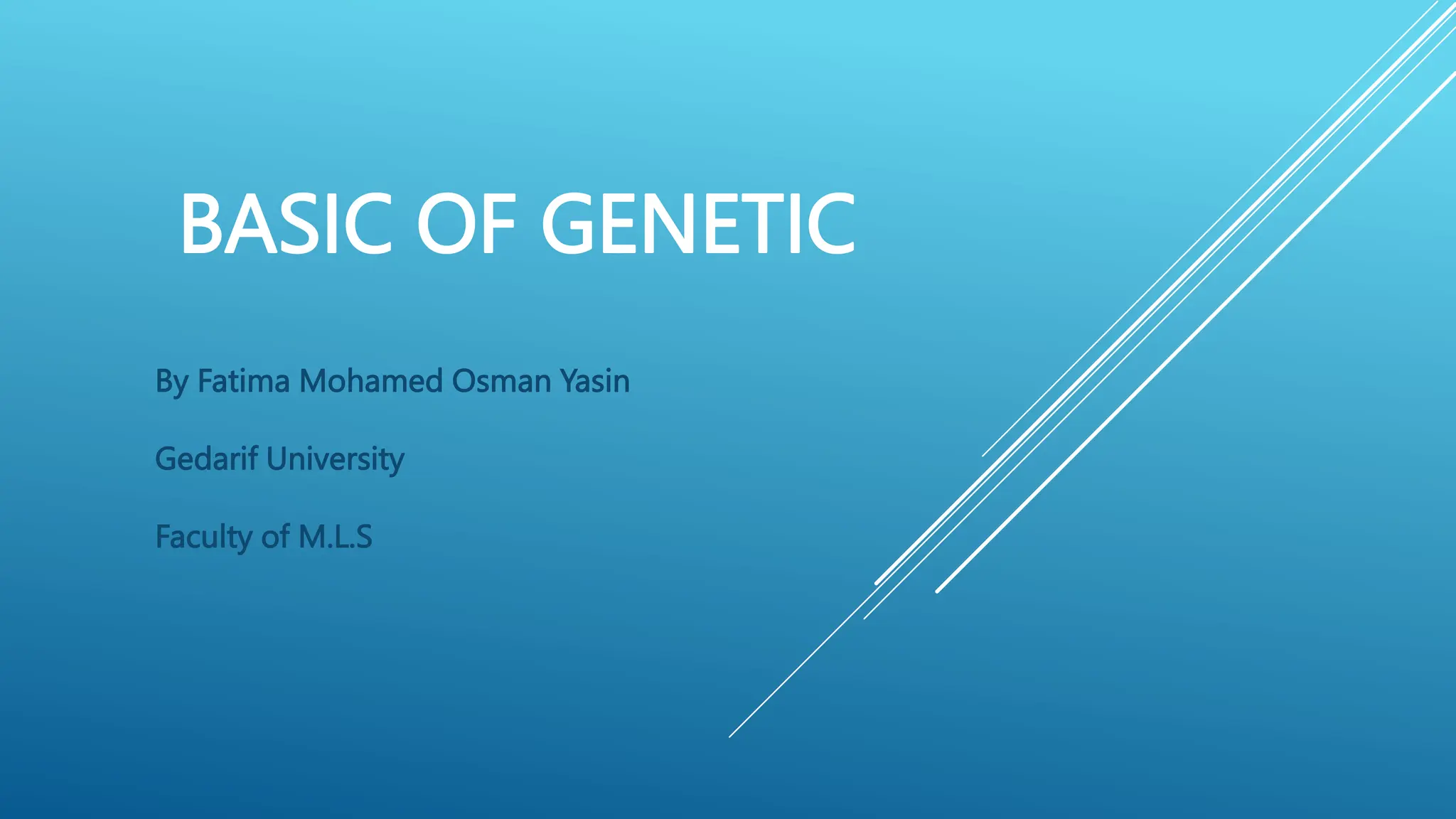 BASIC OF GENETIC

By Fatima Mohamed Osman Yasin

Gedarif University

Faculty of M.L.S